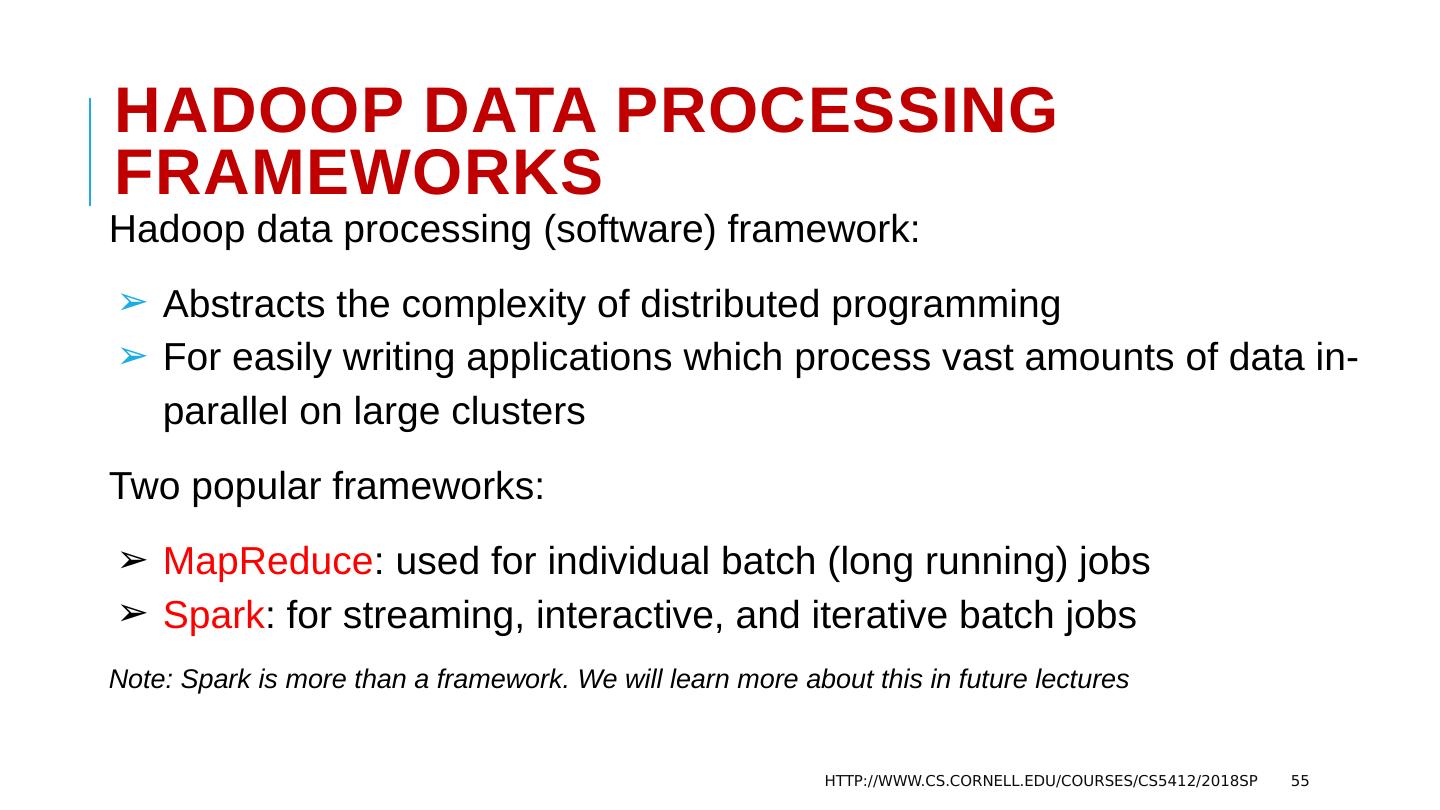 HADOOP DATA PROCESSING FRAMEWORKS

Hadoop data processing (software) framework:

➢ Abstracts the complexity of distributed programming
➢ For easily writing applications which process vast amounts of data in-parallel on large clusters

Two popular frameworks:

➢ MapReduce: used for individual batch (long running) jobs
➢ Spark: for streaming, interactive, and iterative batch jobs

Note: Spark is more than a framework. We will learn more about this in future lectures

HTTP://WWW.CS.CORNELL.EDU/COURSES/CS5412/2018SP 55